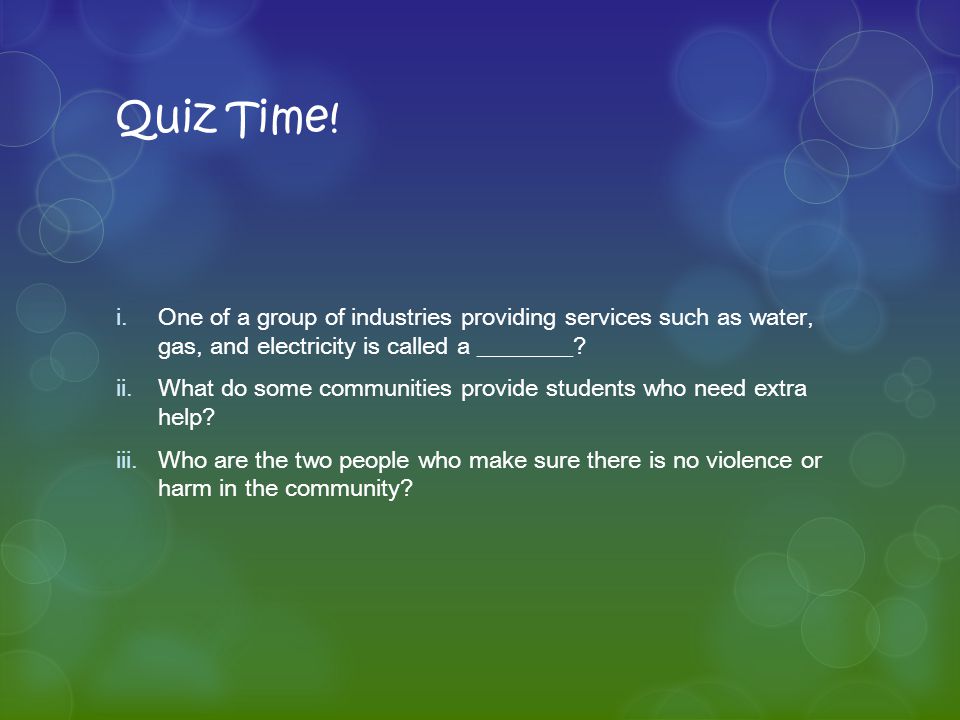 Quiz Time!

i. One of a group of industries providing services such as water, gas, and electricity is called a ________?

ii. What do some communities provide students who need extra help?

iii. Who are the two people who make sure there is no violence or harm in the community?